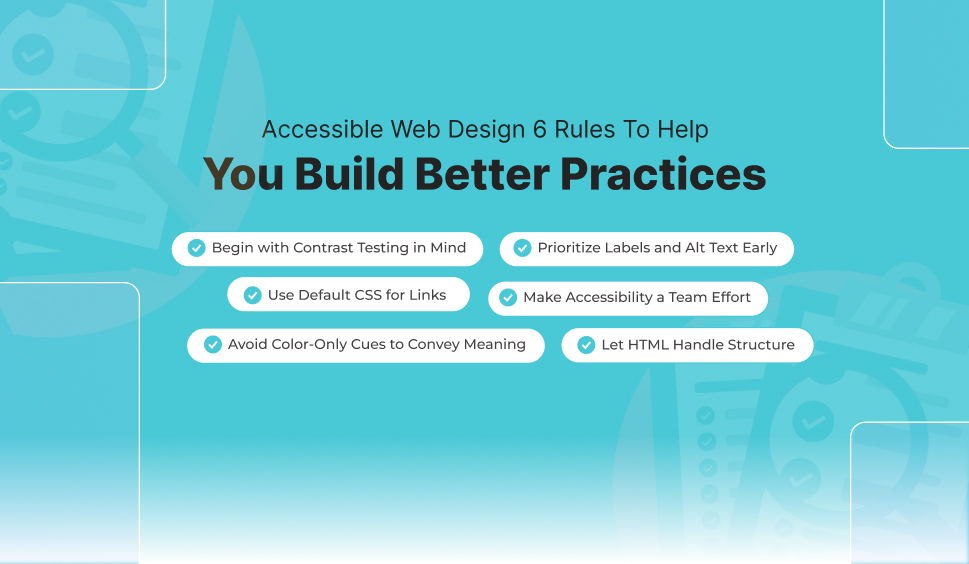 Accessible Web Design 6 Rules To Help
You Build Better Practices

Begin with Contrast Testing in Mind

Prioritize Labels and Alt Text Early

Use Default CSS for Links

Make Accessibility a Team Effort

Avoid Color-Only Cues to Convey Meaning

Let HTML Handle Structure